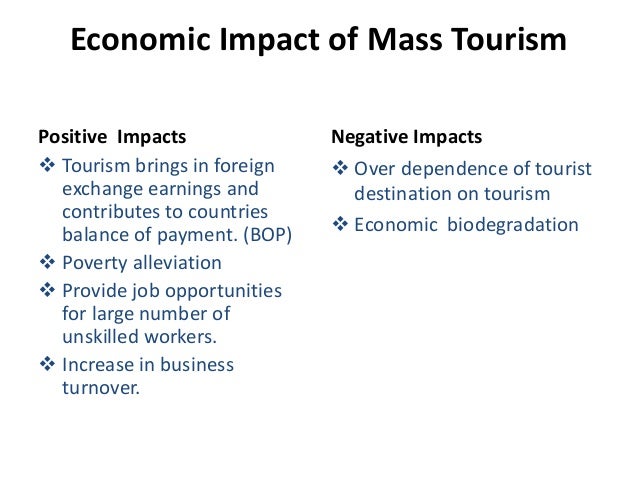 Economic Impact of Mass Tourism

Positive Impacts

❖ Tourism brings in foreign exchange earnings and contributes to countries balance of payment. (BOP)

❖ Poverty alleviation

❖ Provide job opportunities for large number of unskilled workers.

❖ Increase in business turnover.

Negative Impacts

❖ Over dependence of tourist destination on tourism

❖ Economic biodegradation